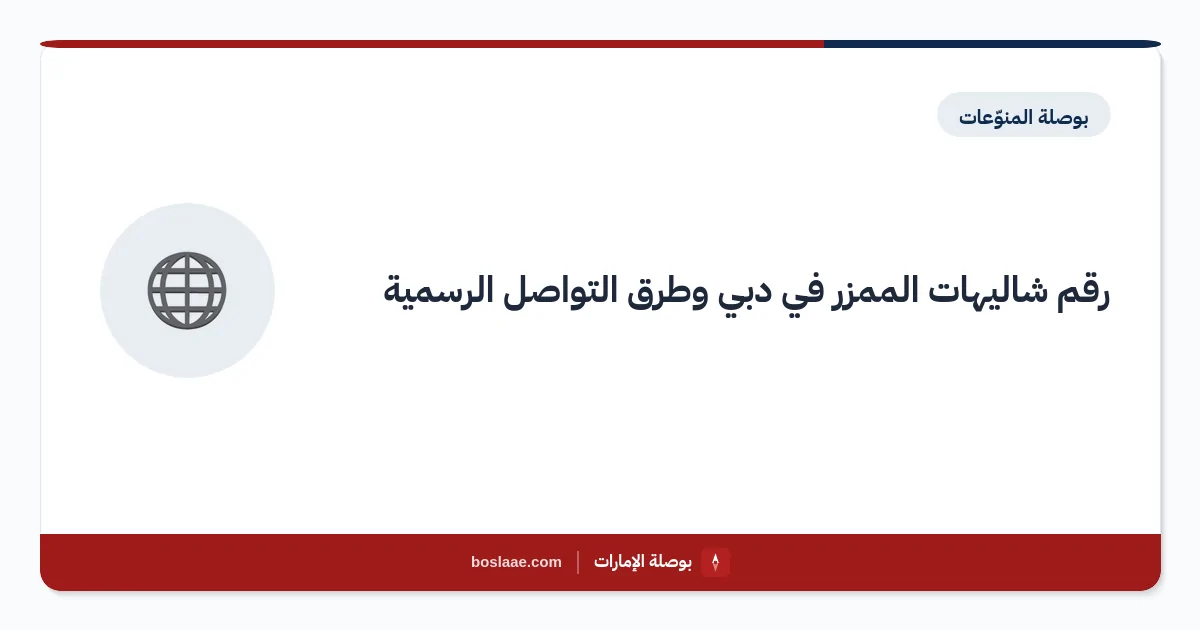 بوصلة المنوّعات

رقم شاليهات الممزر في دبي وطرق التواصل الرسمية

بوصلة الإمارات | boslaae.com